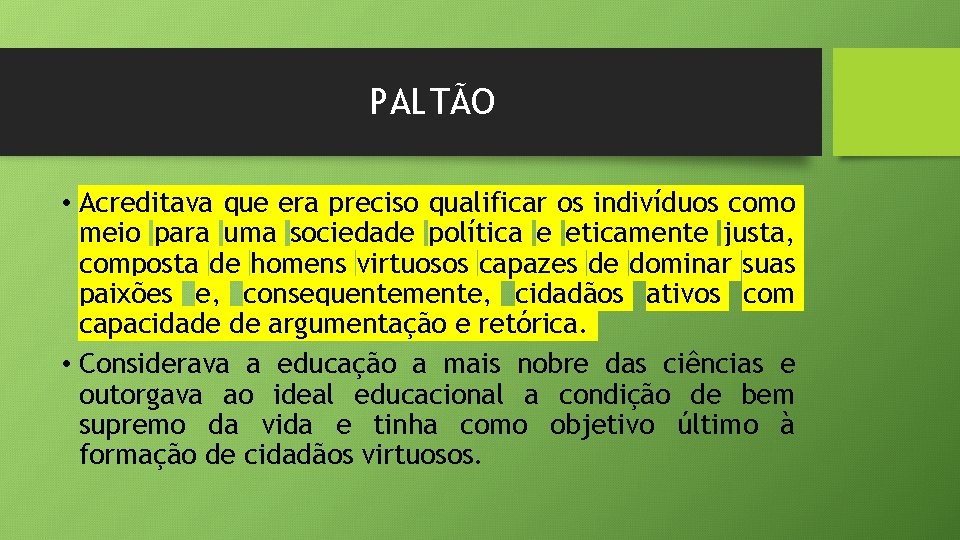 PALTÃO

• Acreditava que era preciso qualificar os indivíduos como meio para uma sociedade política e eticamente justa, composta de homens virtuosos capazes de dominar suas paixões e, consequentemente, cidadãos ativos com capacidade de argumentação e retórica.
• Considerava a educação a mais nobre das ciências e outorgava ao ideal educacional a condição de bem supremo da vida e tinha como objetivo último à formação de cidadãos virtuosos.